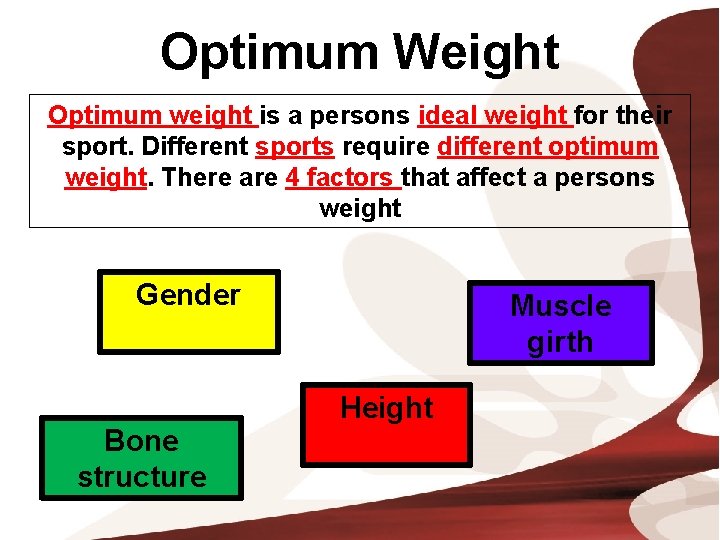 Optimum Weight

Optimum weight is a persons ideal weight for their sport. Different sports require different optimum weight. There are 4 factors that affect a persons weight

Gender

Muscle girth

Height

Bone structure